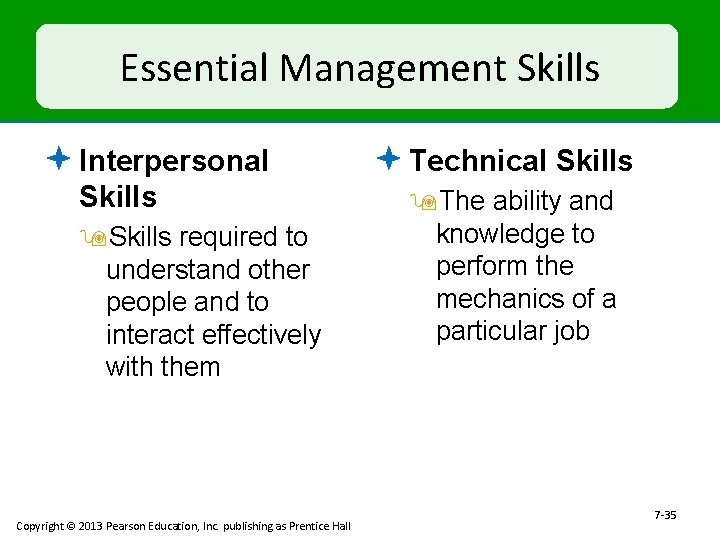 Essential Management Skills

Interpersonal Skills

Skills required to understand other people and to interact effectively with them

Technical Skills

The ability and knowledge to perform the mechanics of a particular job

Copyright © 2013 Pearson Education, Inc. publishing as Prentice Hall

7-35